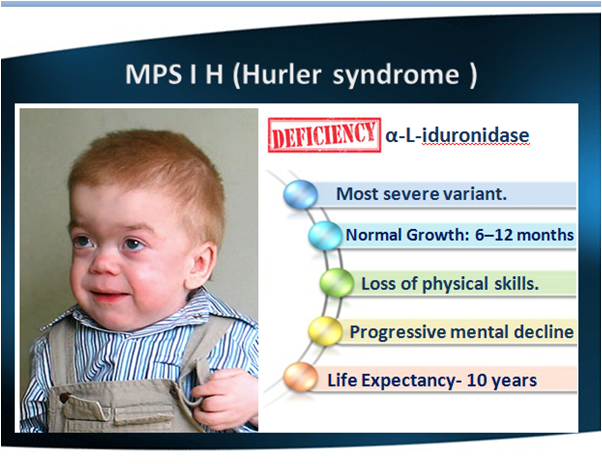 MPS I H (Hurler syndrome )

DEFICIENCY α-L-iduronidase

Most severe variant.

Normal Growth: 6–12 months

Loss of physical skills.

Progressive mental decline

Life Expectancy- 10 years